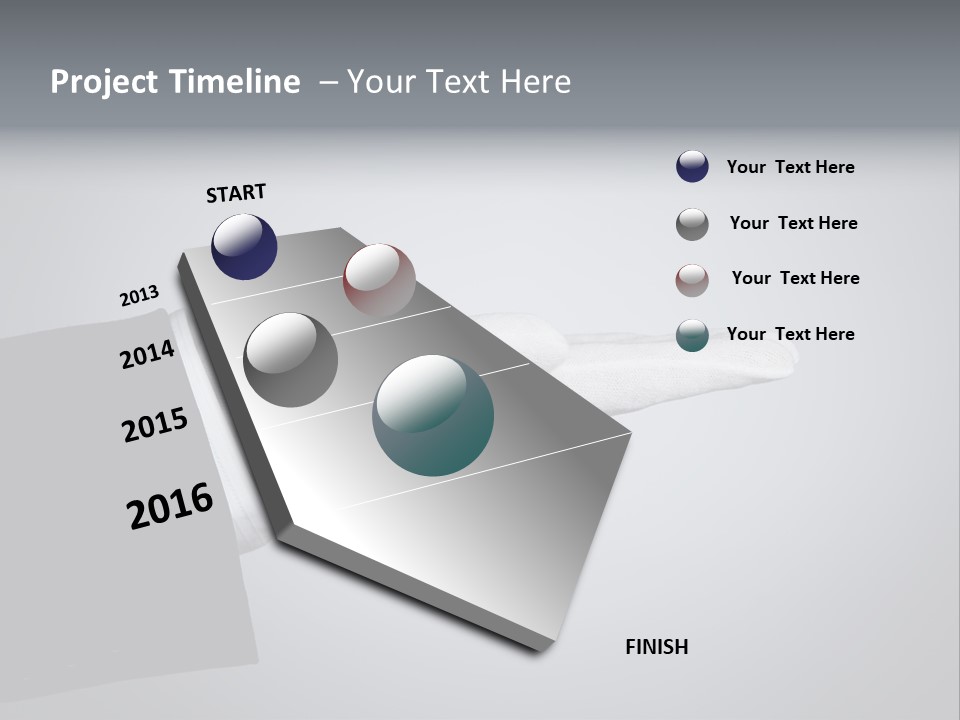 Project Timeline – Your Text Here

START

2013

2014

2015

2016

FINISH

Your Text Here

Your Text Here

Your Text Here

Your Text Here